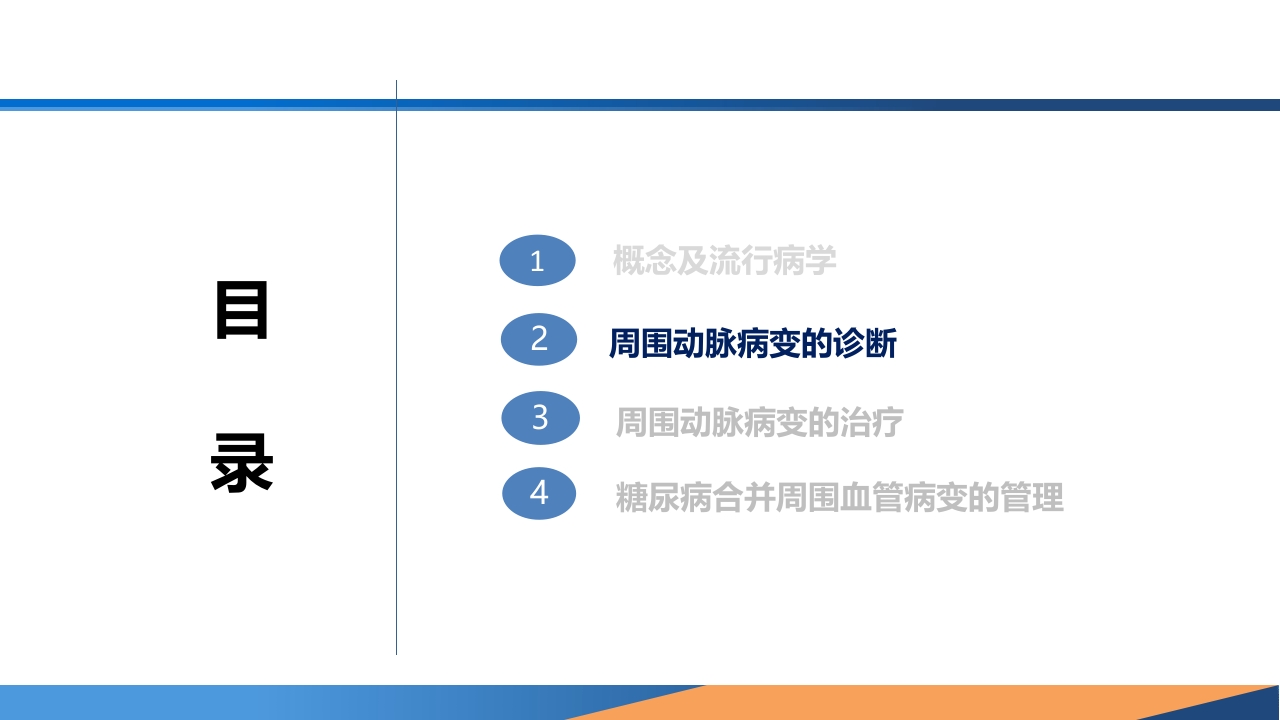 目

录

1 概念及流行病学

2 周围动脉病变的诊断

3 周围动脉病变的治疗

4 糖尿病合并周围血管病变的管理